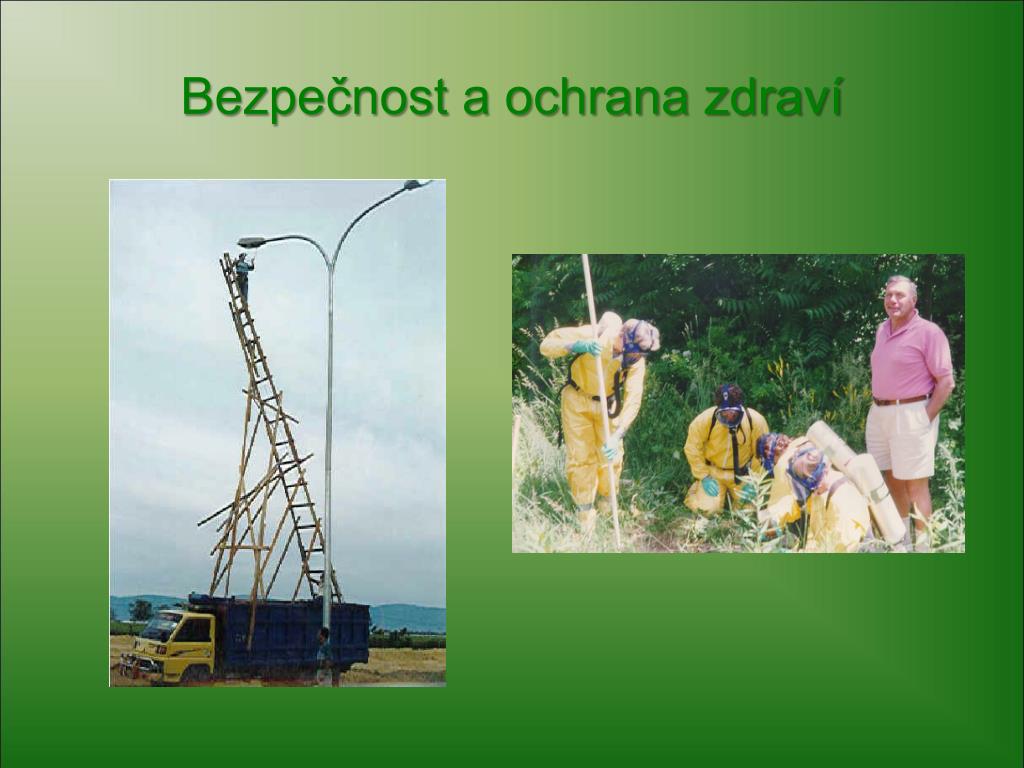 Bezpečnost a ochrana zdraví